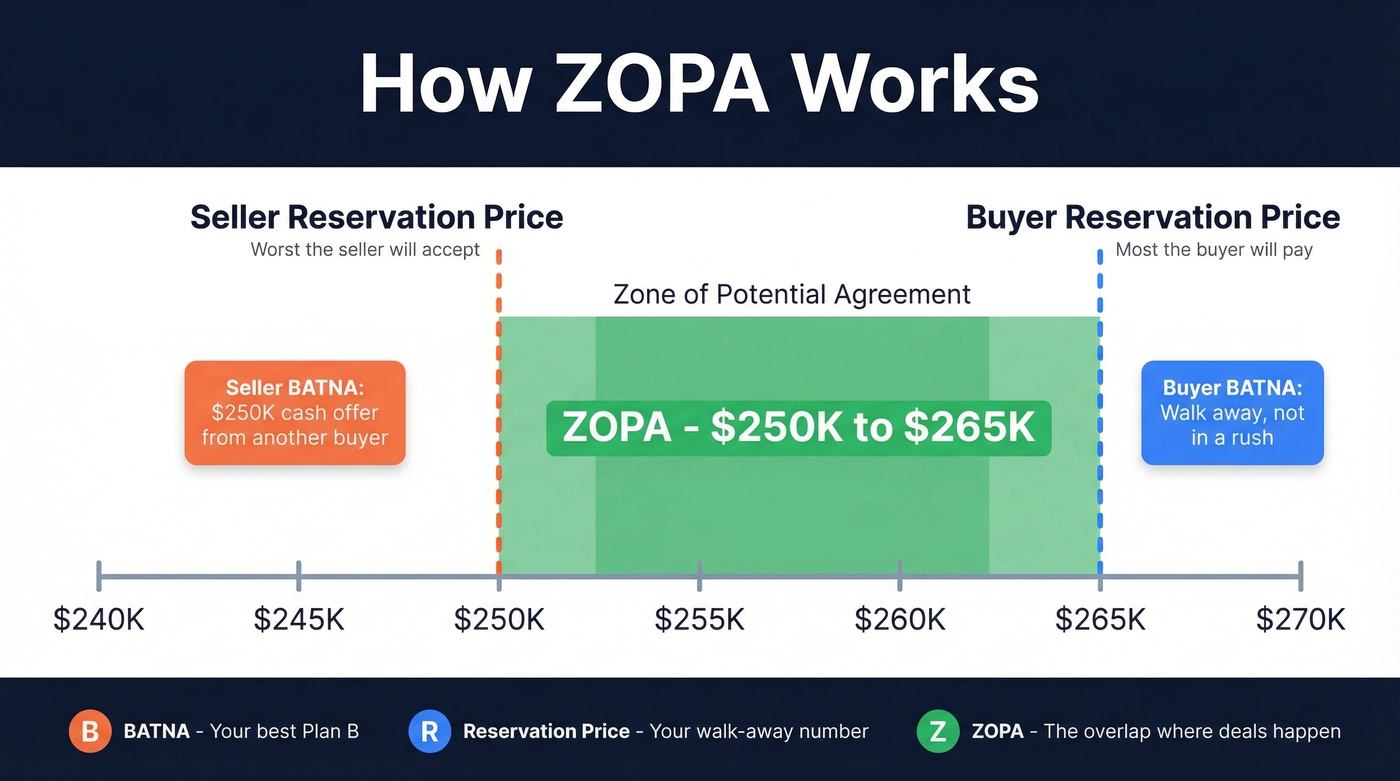 How ZOPA Works

Seller Reservation Price
Worst the seller will accept

Buyer Reservation Price
Most the buyer will pay

Zone of Potential Agreement

Seller BATNA:
\$250K cash offer from another buyer

ZOPA - \$250K to \$265K

Buyer BATNA:
Walk away, not in a rush

\$240K
\$245K
\$250K
\$255K
\$260K
\$265K
\$270K

B BATNA - Your best Plan B
R Reservation Price - Your walk-away number
Z ZOPA - The overlap where deals happen